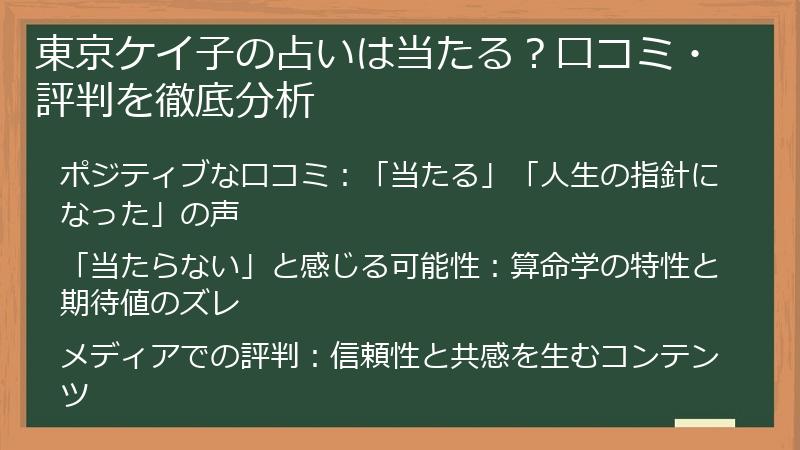 東京ケイ子の占いは当たる？口コミ・評判を徹底分析

ポジティブな口コミ：「当たる」「人生の指針になった」の声

「当たらない」と感じる可能性：算命学の特性と期待値のズレ

メディアでの評判：信頼性と共感を生むコンテンツ